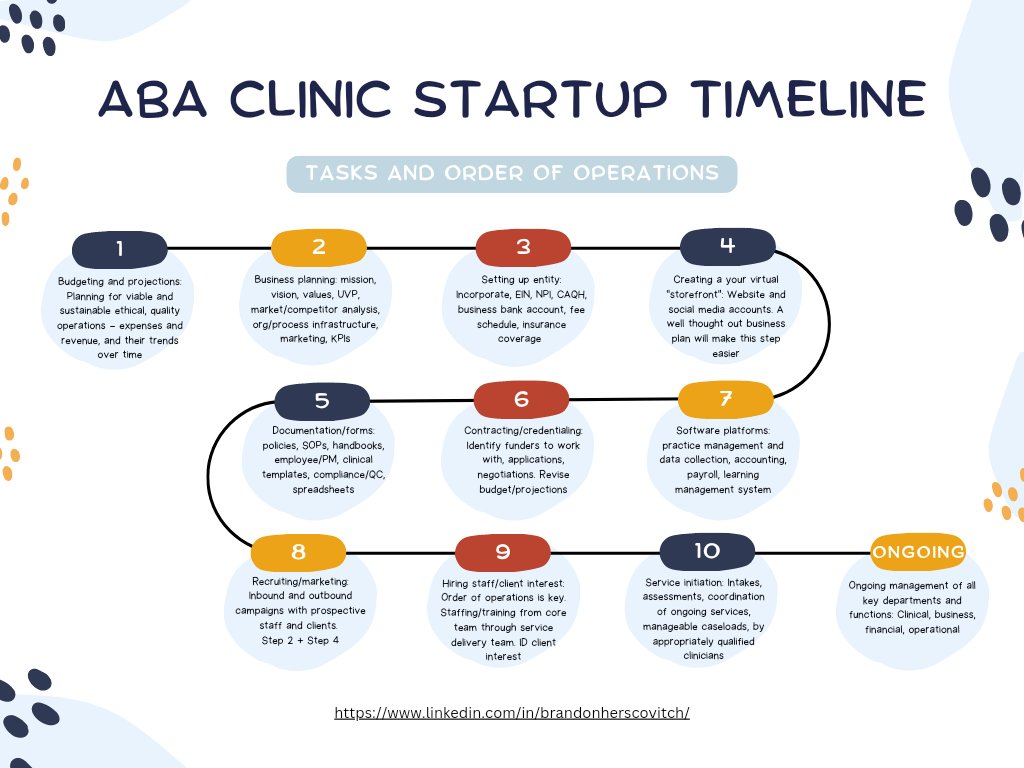 ABA CLINIC STARTUP TIMELINE

TASKS AND ORDER OF OPERATIONS

1

Budgeting and projections: Planning for viable and sustainable ethical, quality operations – expenses and revenue, and their trends over time

2

Business planning: mission, vision, values, UVP, market/competitor analysis, org/process infrastructure, marketing, KPIs

3

Setting up entity: Incorporate, EIN, NPI, CAQH, business bank account, fee schedule, insurance coverage

4

Creating a your virtual "storefront": Website and social media accounts. A well thought out business plan will make this step easier

5

Documentation/forms: policies, SOPs, handbooks, employee/PM, clinical templates, compliance/QC, spreadsheets

6

Contracting/credentialing: Identify funders to work with, applications, negotiations. Revise budget/projections

7

Software platforms: practice management and data collection, accounting, payroll, learning management system

8

Recruiting/marketing: Inbound and outbound campaigns with prospective staff and clients. Step 2 + Step 4

9

Hiring staff/client interest: Order of operations is key. Staffing/training from core team through service delivery team. ID client interest

10

Service initiation: Intakes, assessments, coordination of ongoing services, manageable caseloads, by appropriately qualified clinicians

ONGOING

Ongoing management of all key departments and functions: Clinical, business, financial, operational

https://www.linkedin.com/in/brandonherscovitch/